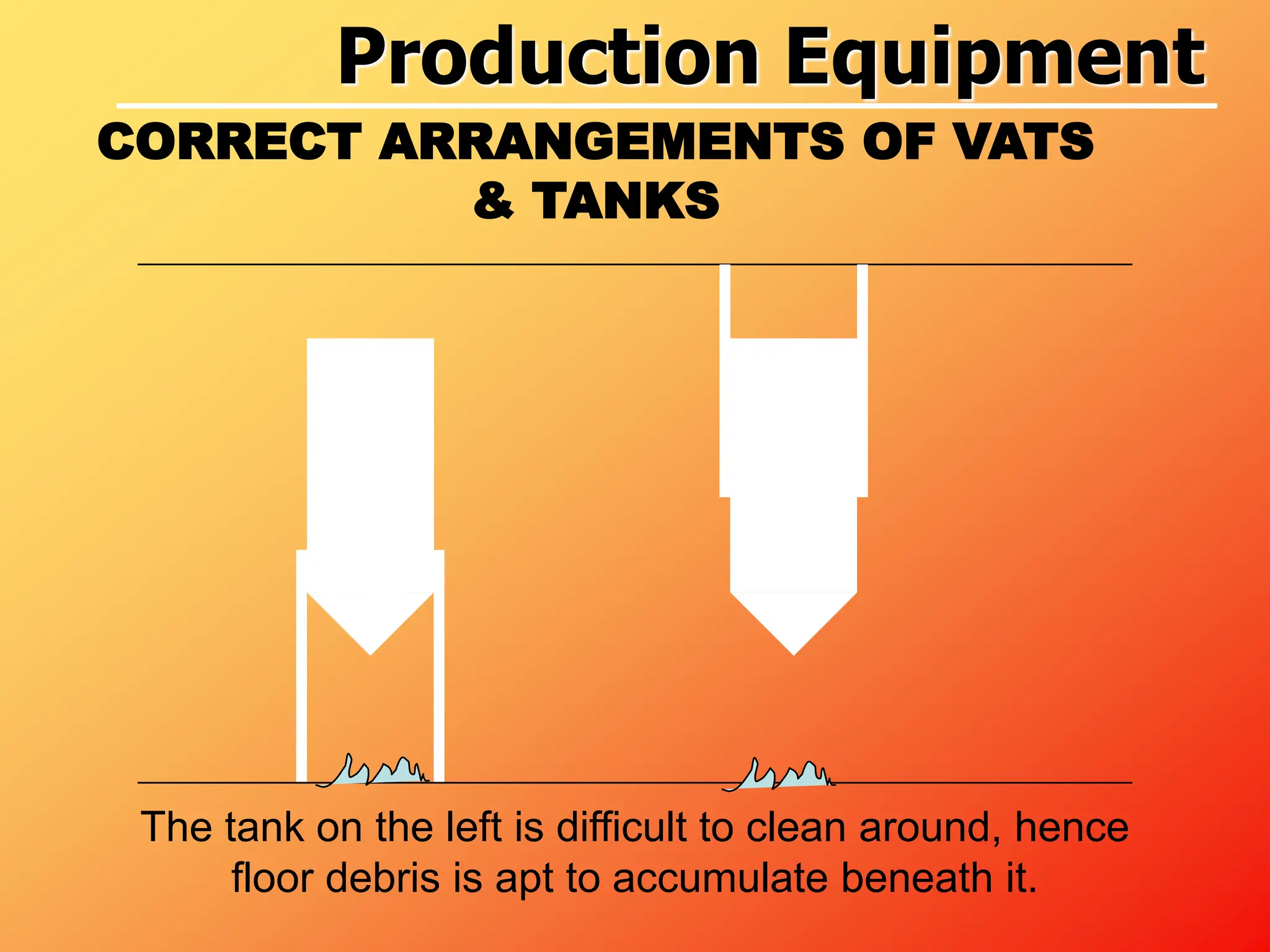 Production Equipment

CORRECT ARRANGEMENTS OF VATS & TANKS

The tank on the left is difficult to clean around, hence floor debris is apt to accumulate beneath it.